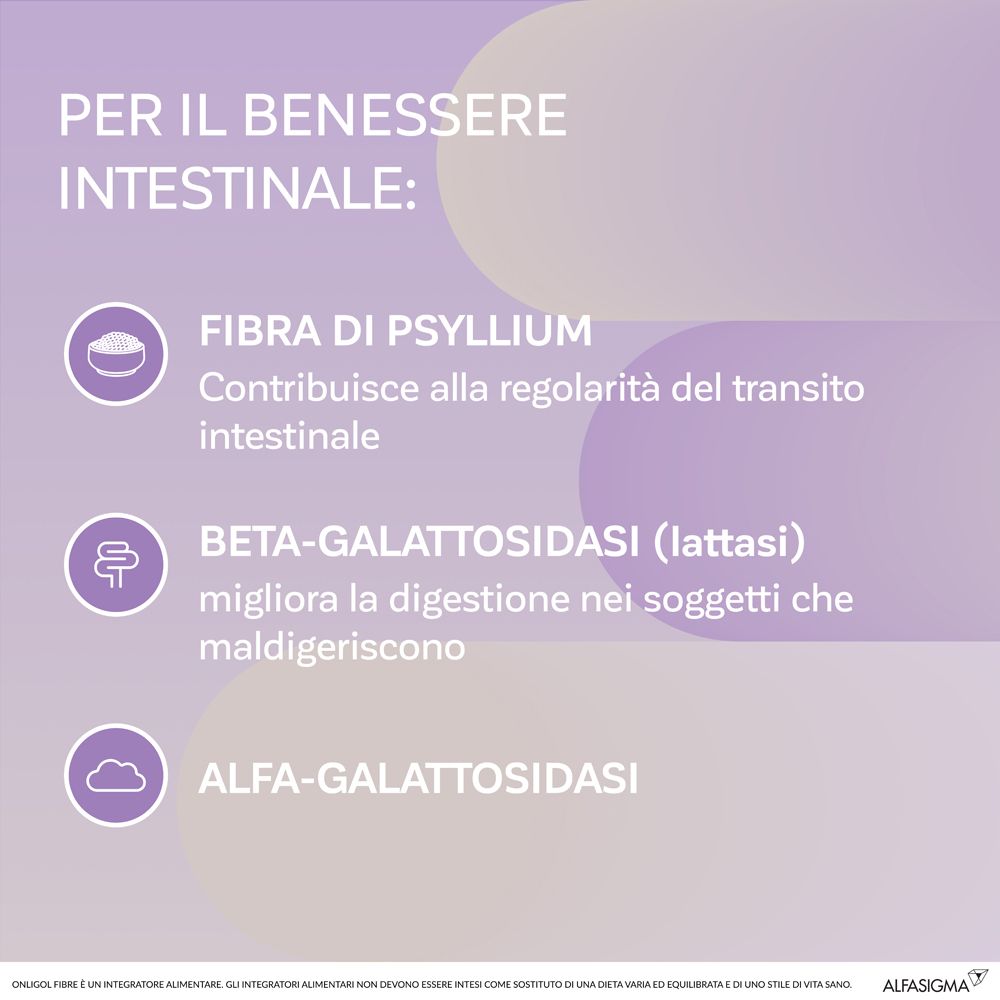 PER IL BENESSERE INTESTINALE:

FIBRA DI PSYLLIUM
Contribuisce alla regolarità del transito intestinale

BETA-GALATTOSIDASI (lattasi)
migliora la digestione nei soggetti che maldigeriscono

ALFA-GALATTOSIDASI

ONLIGOL FIBRE È UN INTEGRATORE ALIMENTARE. GLI INTEGRATORI ALIMENTARI NON DEVONO ESSERE INTESI COME SOSTITUTO DI UNA DIETA VARIA ED EQUILIBRATA E DI UNO STILE DI VITA SANO.

ALFASIGMA